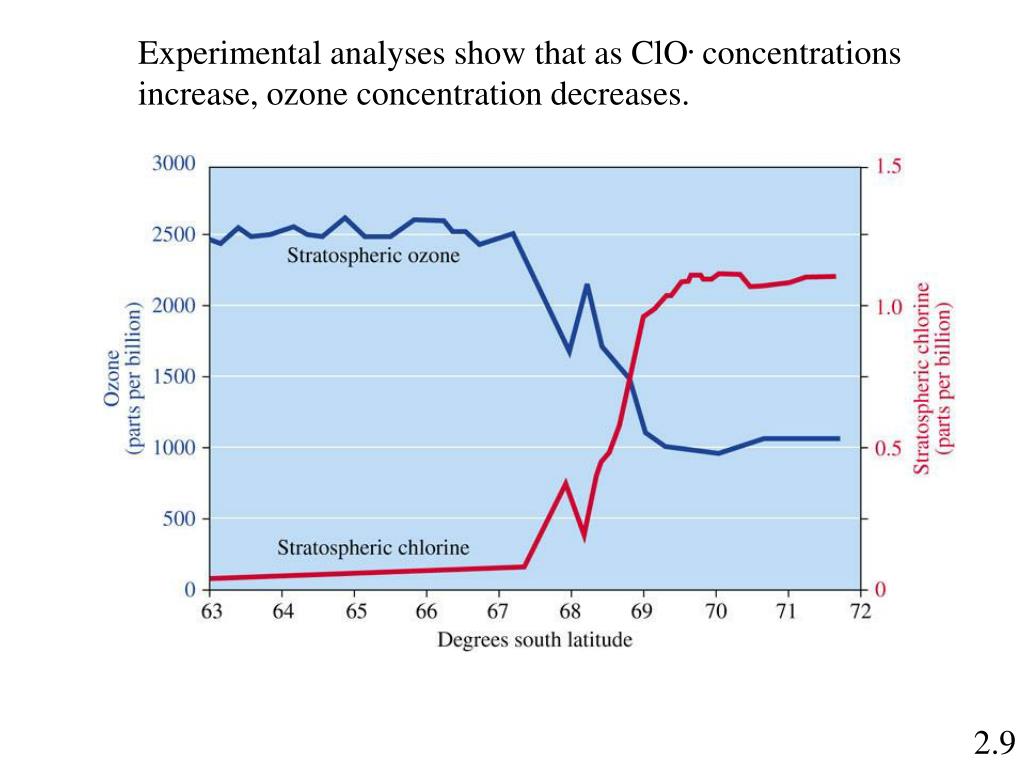 Experimental analyses show that as ClO· concentrations increase, ozone concentration decreases.

3000
2500
2000
1500
1000
500
0

Ozone (parts per billion)

Stratospheric ozone

Stratospheric chlorine

1.5
1.0
0.5
0

Stratospheric chlorine (parts per billion)

63 64 65 66 67 68 69 70 71 72
Degrees south latitude

2.9